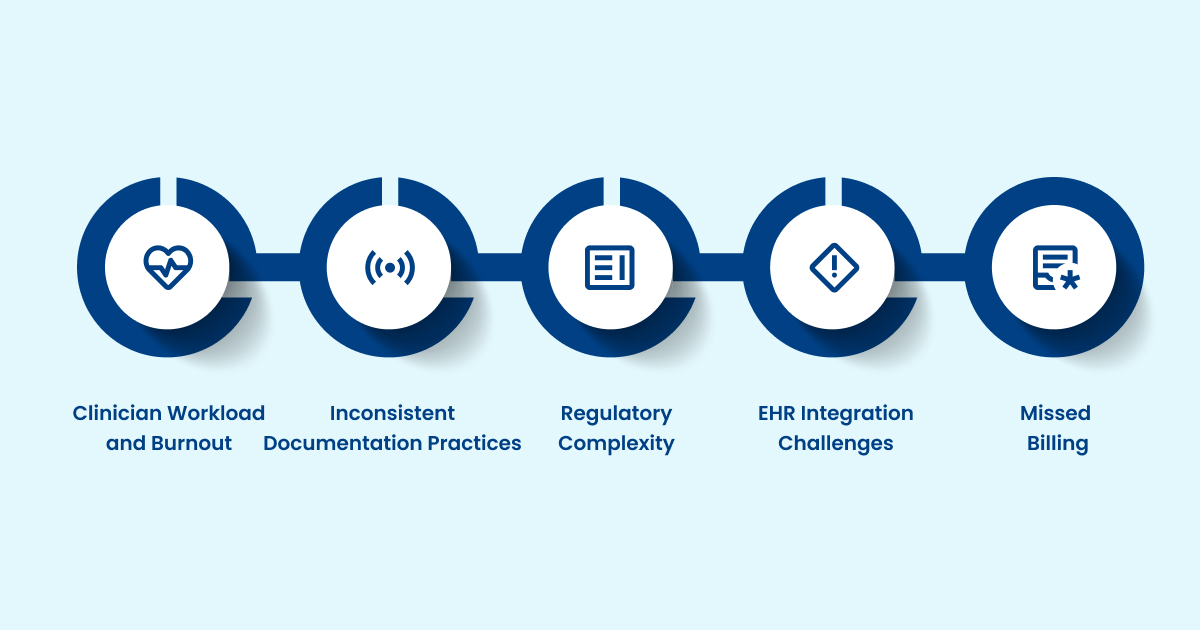 Clinician Workload and Burnout

Inconsistent Documentation Practices

Regulatory Complexity

EHR Integration Challenges

Missed Billing